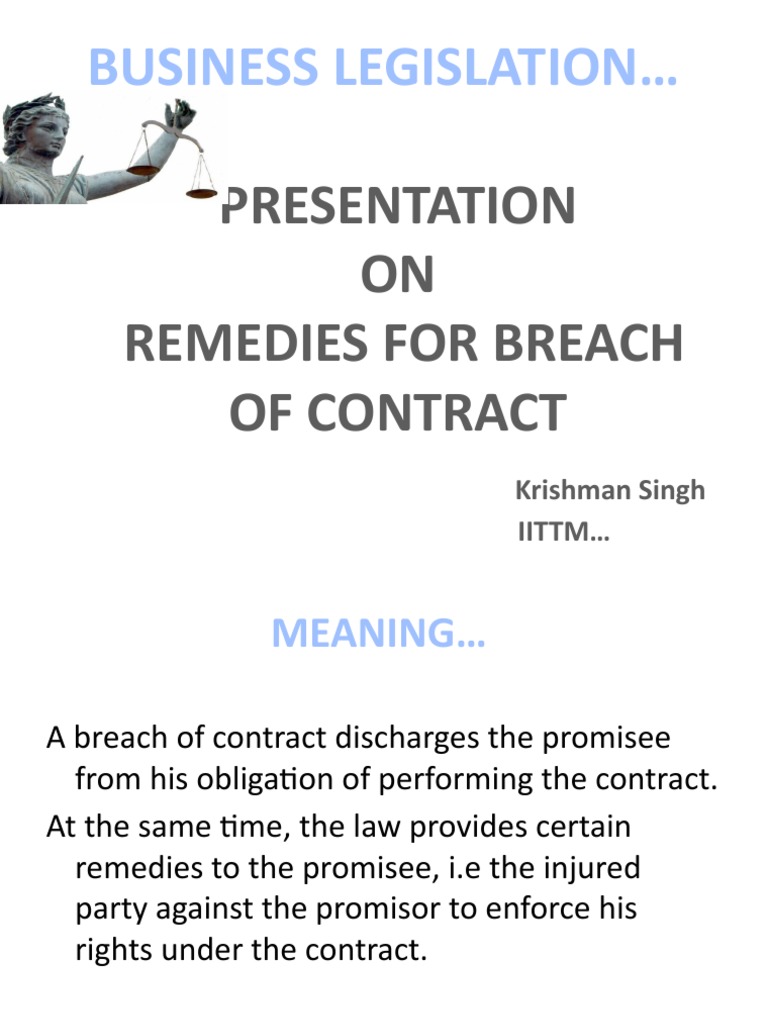 BUSINESS LEGISLATION…

PRESENTATION
ON
REMEDIES FOR BREACH OF CONTRACT

Krishman Singh
IITTM…

MEANING…

A breach of contract discharges the promisee from his obligation of performing the contract.

At the same time, the law provides certain remedies to the promisee, i.e the injured party against the promisor to enforce his rights under the contract.